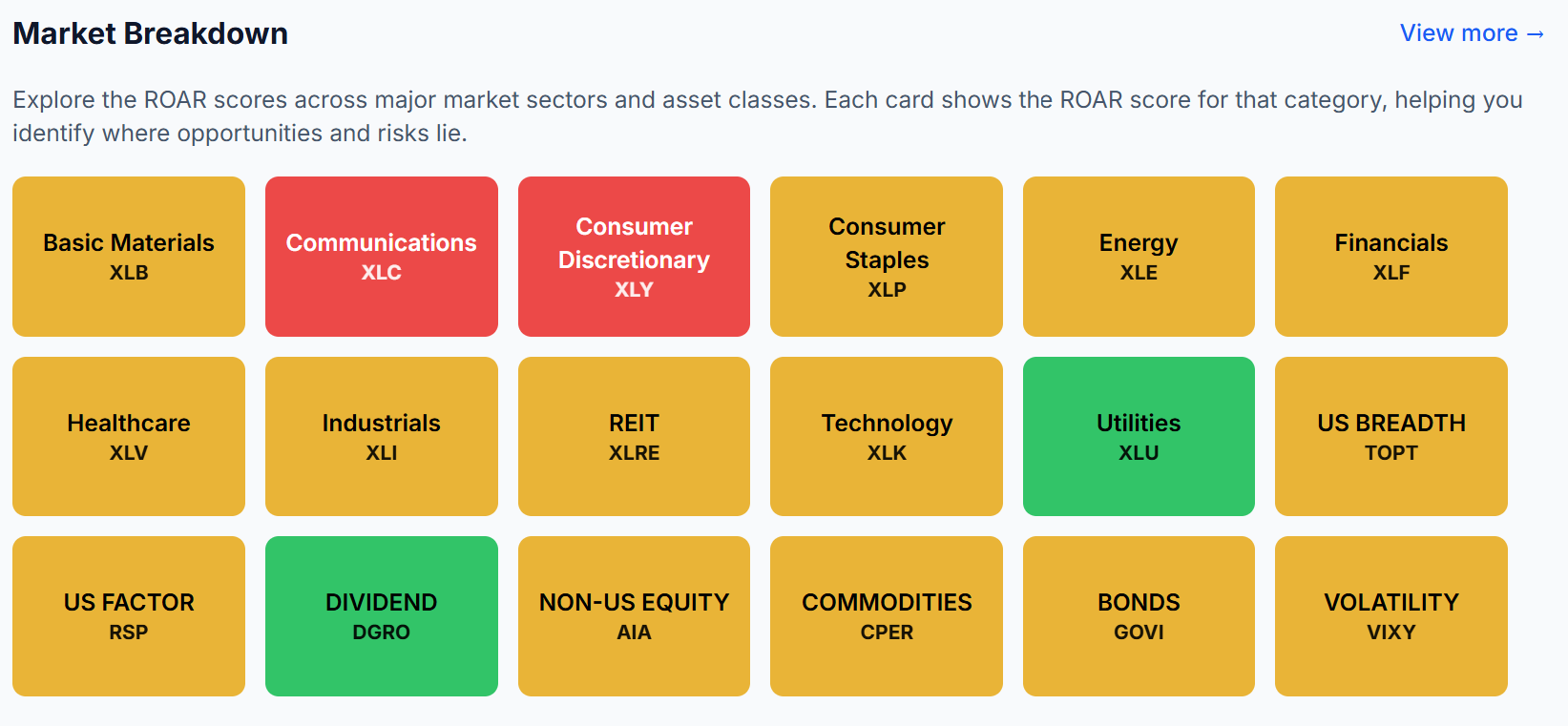 Market Breakdown

View more →

Explore the ROAR scores across major market sectors and asset classes. Each card shows the ROAR score for that category, helping you identify where opportunities and risks lie.

Basic Materials
XLB

Communications
XLC

Consumer Discretionary
XLY

Consumer Staples
XLP

Energy
XLE

Financials
XLF

Healthcare
XLV

Industrials
XLI

REIT
XLRE

Technology
XLK

Utilities
XLU

US BREADTH
TOPT

US FACTOR
RSP

DIVIDEND
DGRO

NON-US EQUITY
AIA

COMMODITIES
CPER

BONDS
GOVI

VOLATILITY
VIXY